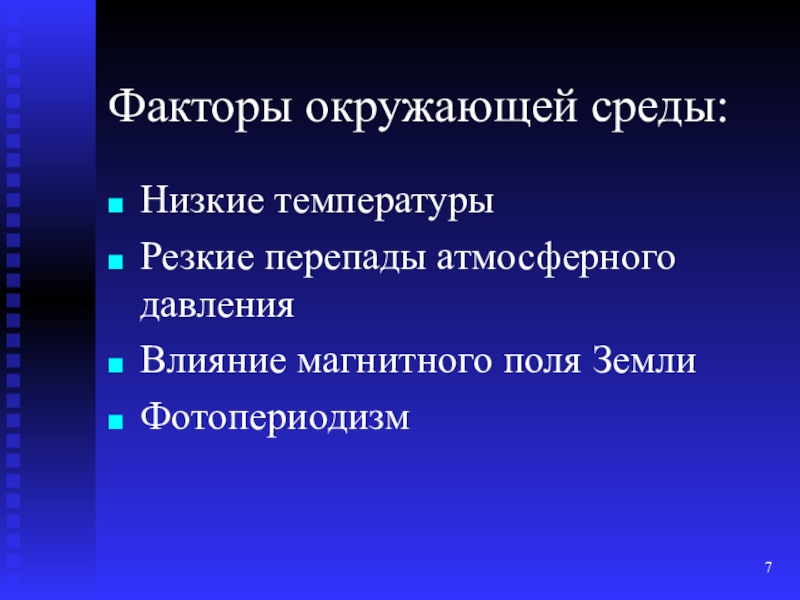 Факторы окружающей среды:

- Низкие температуры
- Резкие перепады атмосферного давления
- Влияние магнитного поля Земли
- Фотопериодизм

7